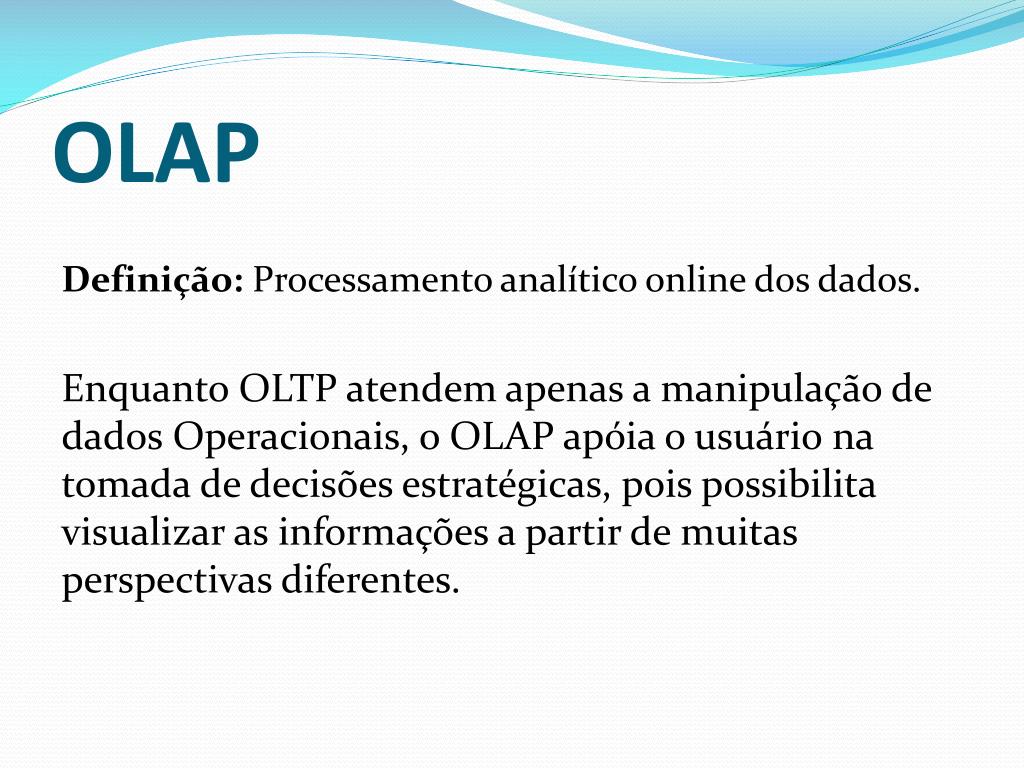 OLAP

Definição: Processamento analítico online dos dados.

Enquanto OLTP atendem apenas a manipulação de dados Operacionais, o OLAP apóia o usuário na tomada de decisões estratégicas, pois possibilita visualizar as informações a partir de muitas perspectivas diferentes.